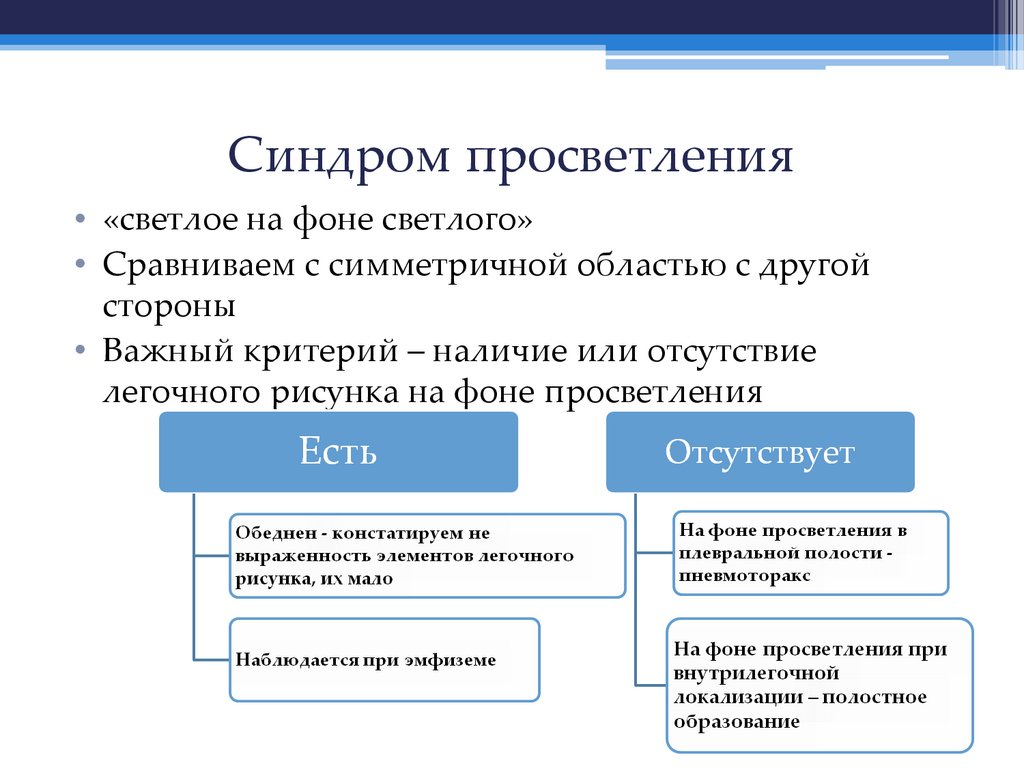 Синдром просветления

• «светлое на фоне светлого»
• Сравниваем с симметричной областью с другой стороны
• Важный критерий – наличие или отсутствие легочного рисунка на фоне просветления

Есть

Обеднен - констатируем не выраженность элементов легочного рисунка, их мало

Наблюдается при эмфиземе

Отсутствует

На фоне просветления в плевральной полости - пневмоторакс

На фоне просветления при внутрилегочной локализации – полостное образование